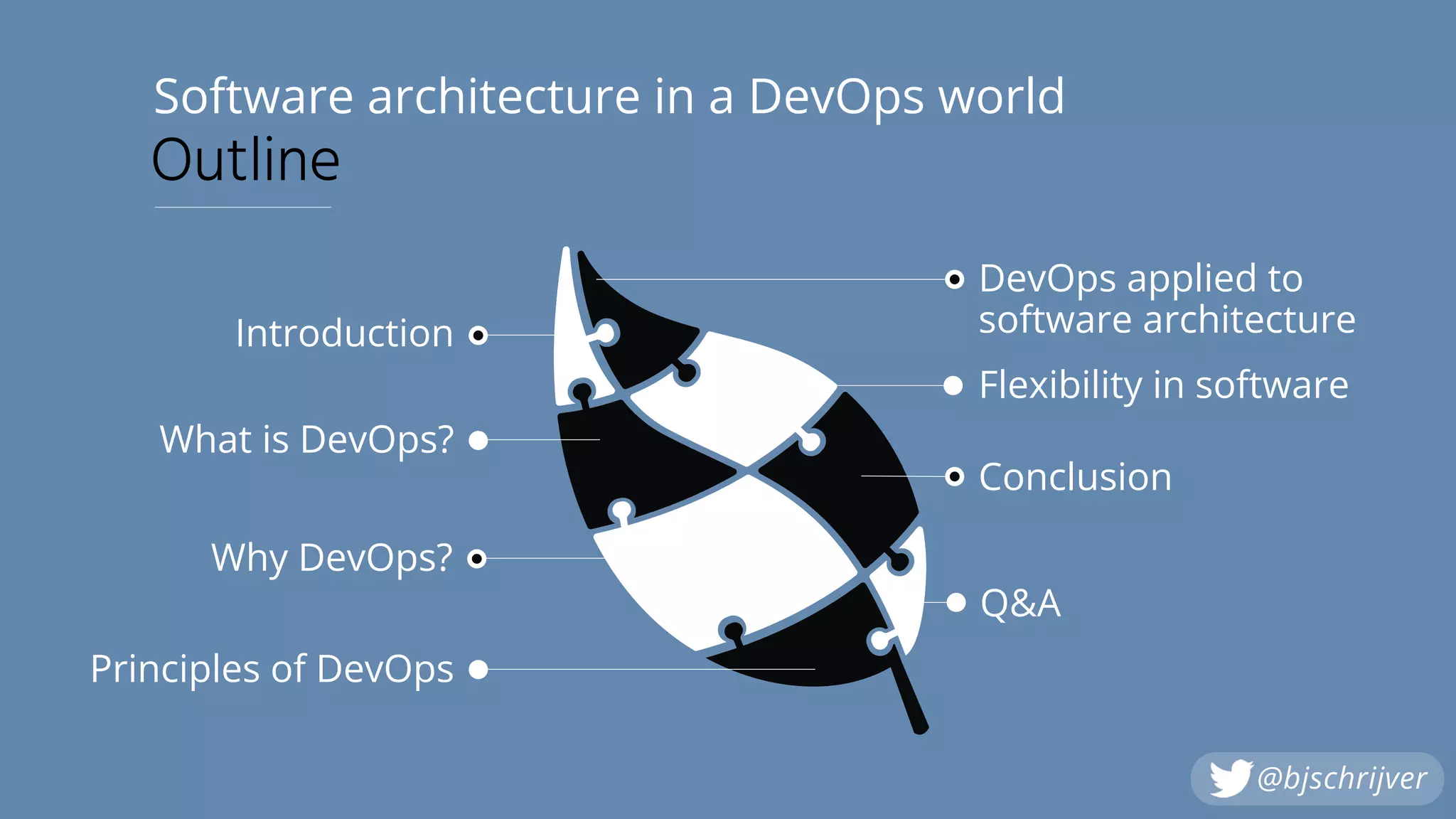 Software architecture in a DevOps world
Outline

Introduction

What is DevOps?

Why DevOps?

Principles of DevOps

DevOps applied to software architecture

Flexibility in software

Conclusion

Q&A

@bjschrijver